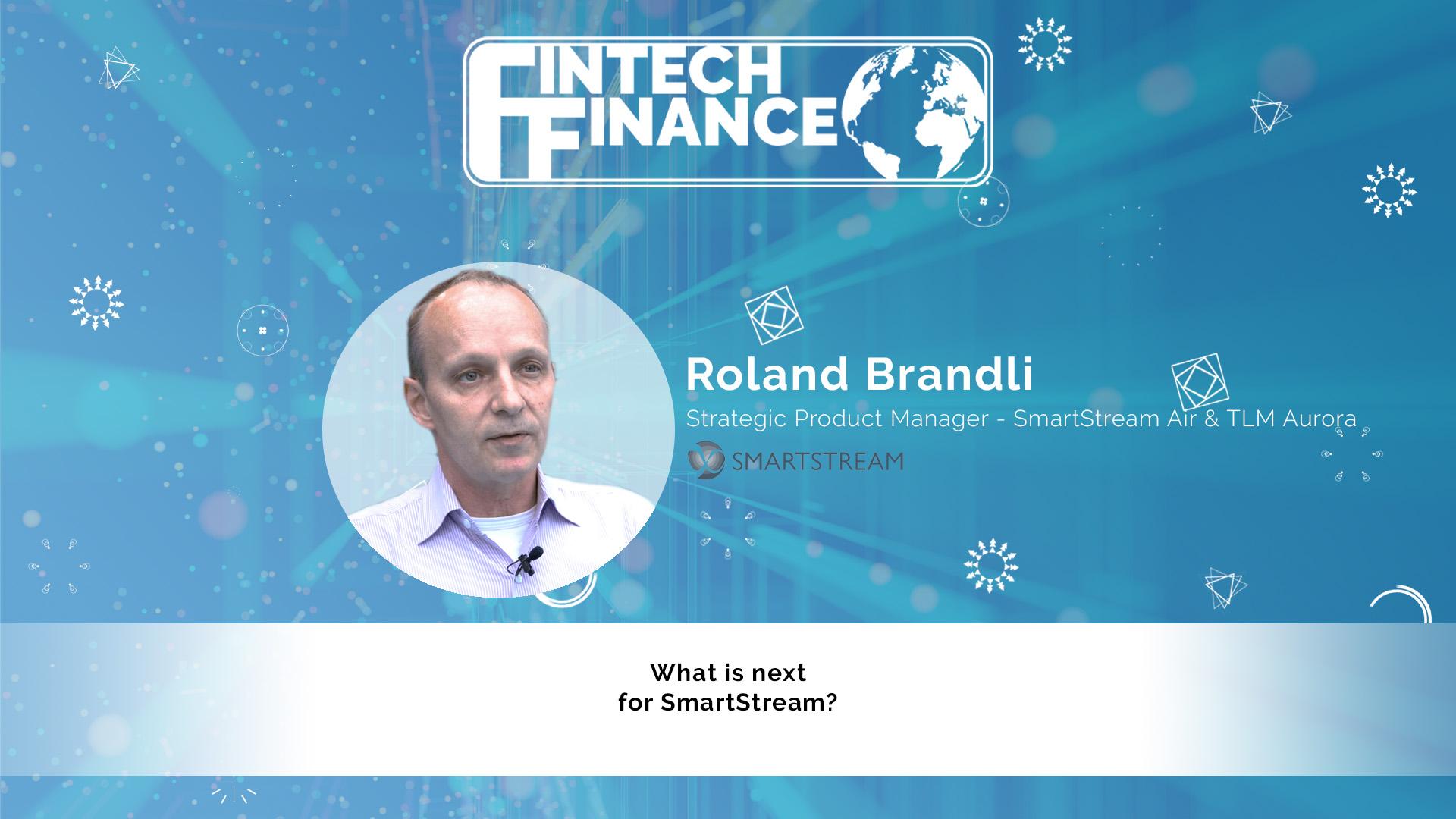 FINTECH FINANCE

Roland Brandli

Strategic Product Manager - SmartStream Air & TLM Aurora

SMARTSTREAM

What is next for SmartStream?